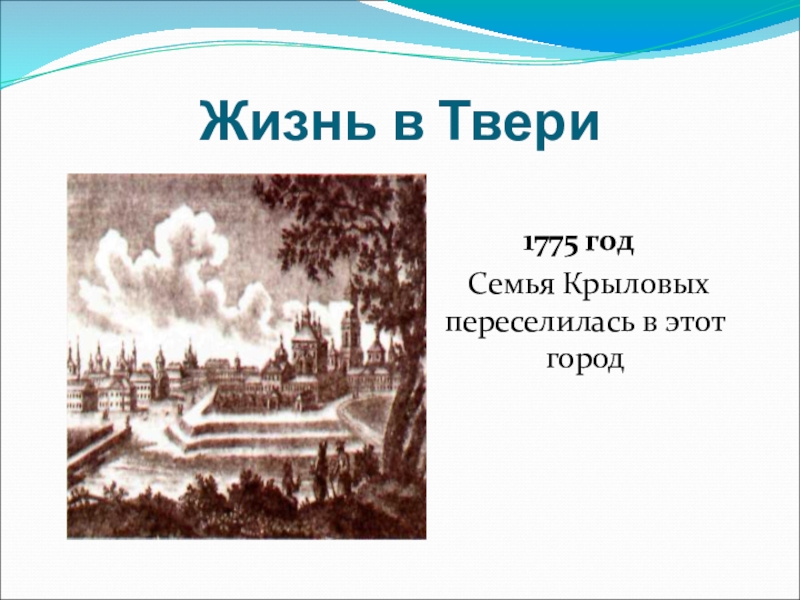 Жизнь в Твери

1775 год

Семья Крыловых переселилась в этот город